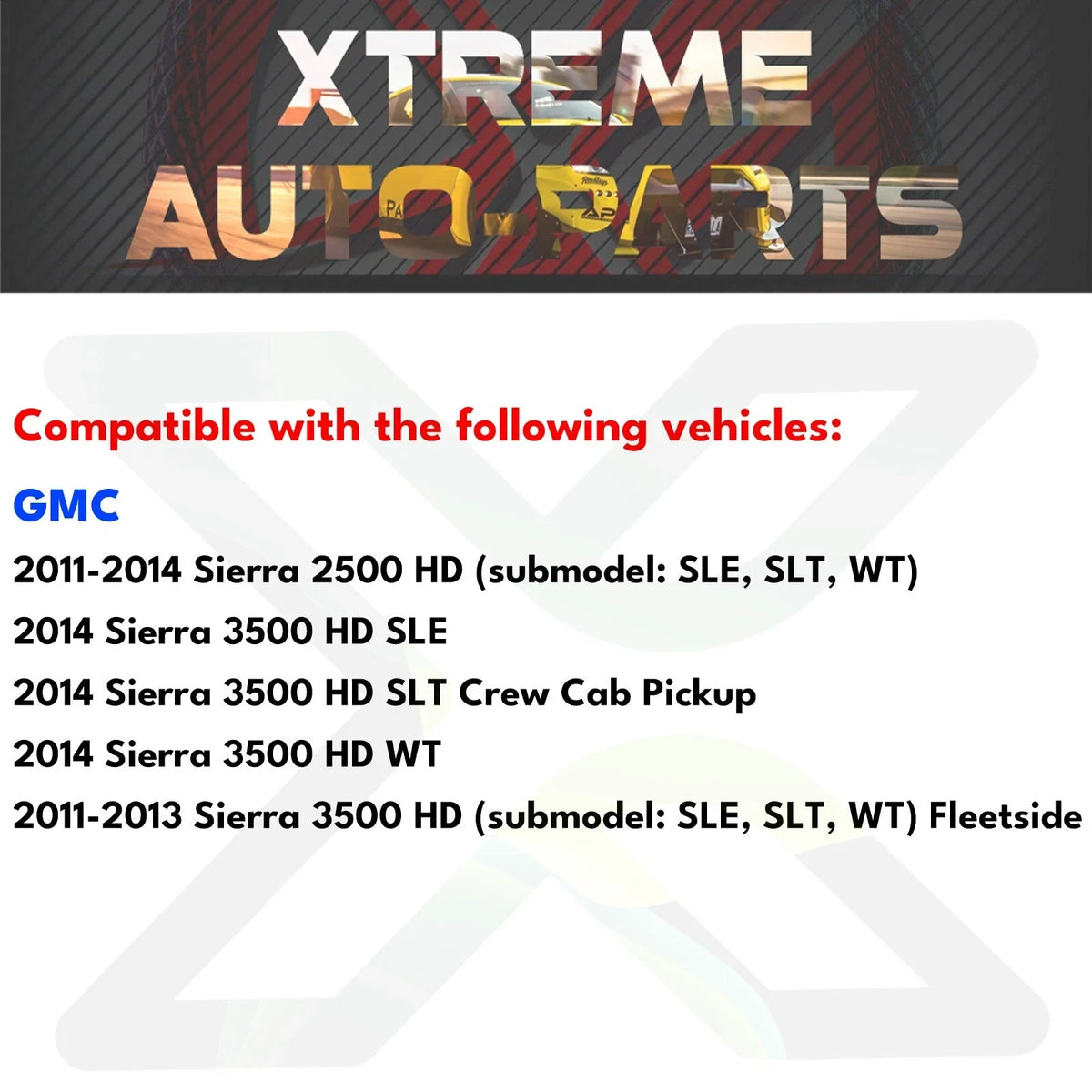 XTREME AUTO-PARTS

Compatible with the following vehicles:

GMC

2011-2014 Sierra 2500 HD (submodel: SLE, SLT, WT)

2014 Sierra 3500 HD SLE

2014 Sierra 3500 HD SLT Crew Cab Pickup

2014 Sierra 3500 HD WT

2011-2013 Sierra 3500 HD (submodel: SLE, SLT, WT) Fleetside